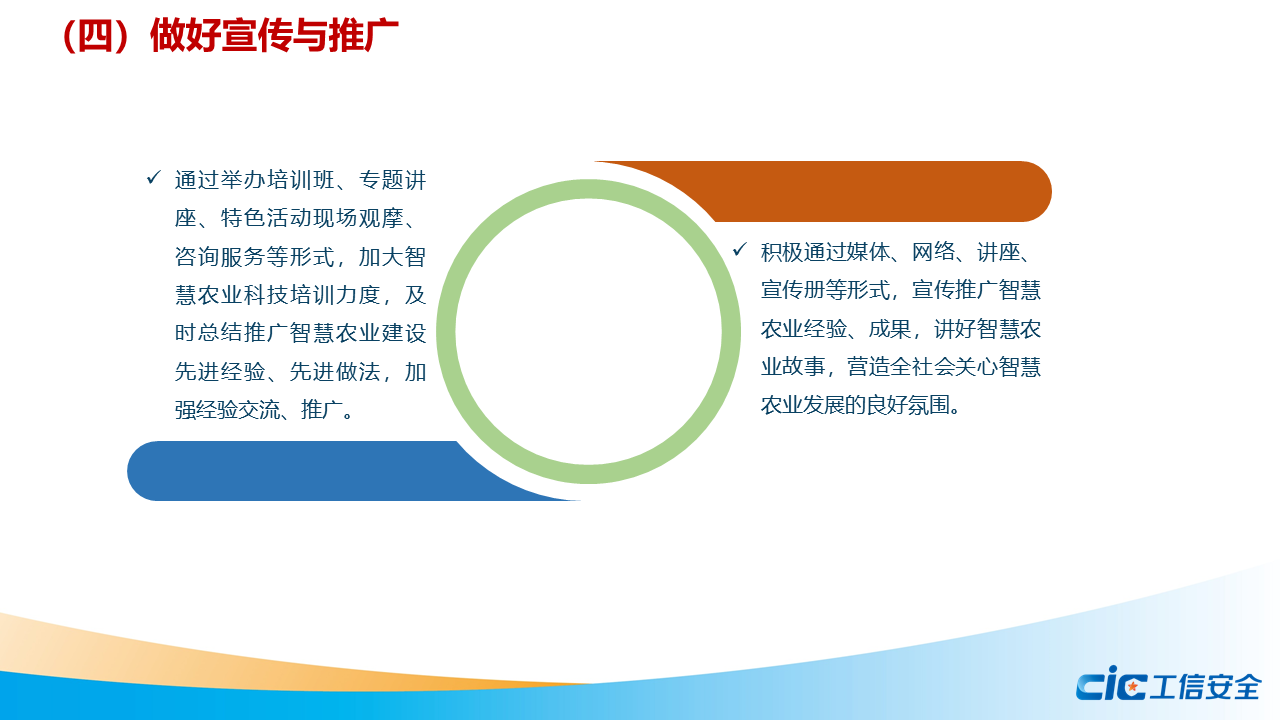 （四）做好宣传与推广

✓ 通过举办培训班、专题讲座、特色活动现场观摩、咨询服务等形式，加大智慧农业科技培训力度，及时总结推广智慧农业建设先进经验、先进做法，加强经验交流、推广。

✓ 积极通过媒体、网络、讲座、宣传册等形式，宣传推广智慧农业经验、成果，讲好智慧农业故事，营造全社会关心智慧农业发展的良好氛围。

CIC 工信安全